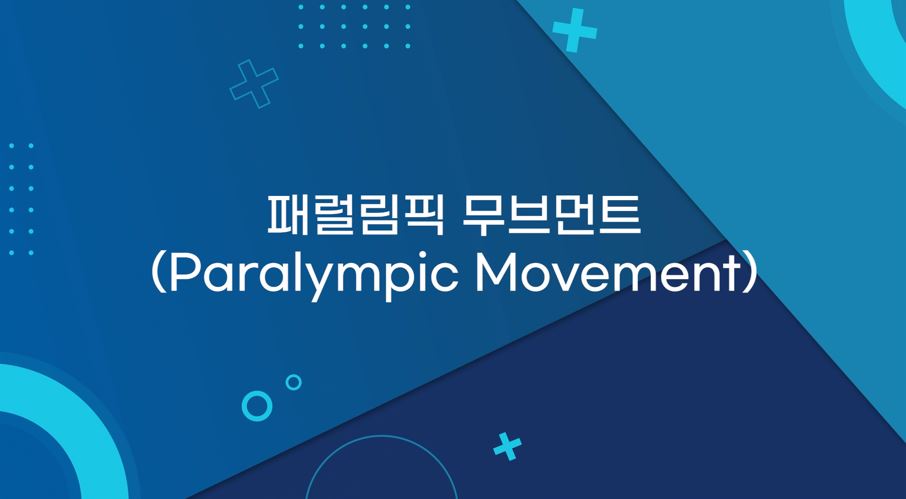 패럴림픽 무브먼트
(Paralympic Movement)